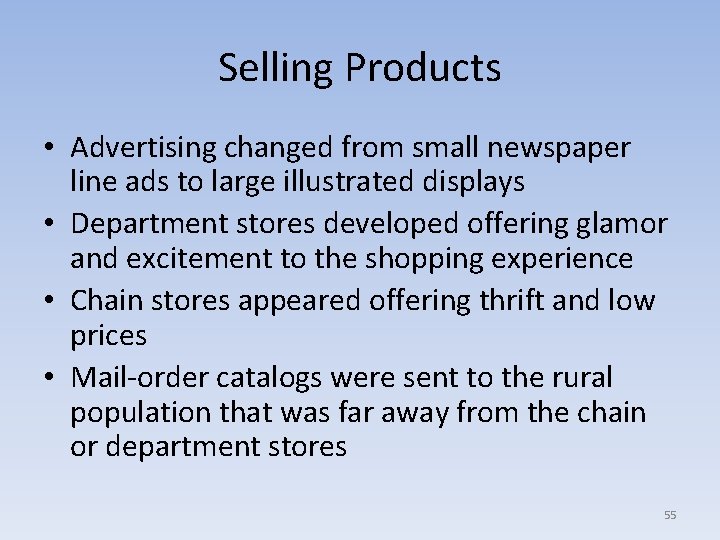 Selling Products

• Advertising changed from small newspaper line ads to large illustrated displays
• Department stores developed offering glamor and excitement to the shopping experience
• Chain stores appeared offering thrift and low prices
• Mail-order catalogs were sent to the rural population that was far away from the chain or department stores

55